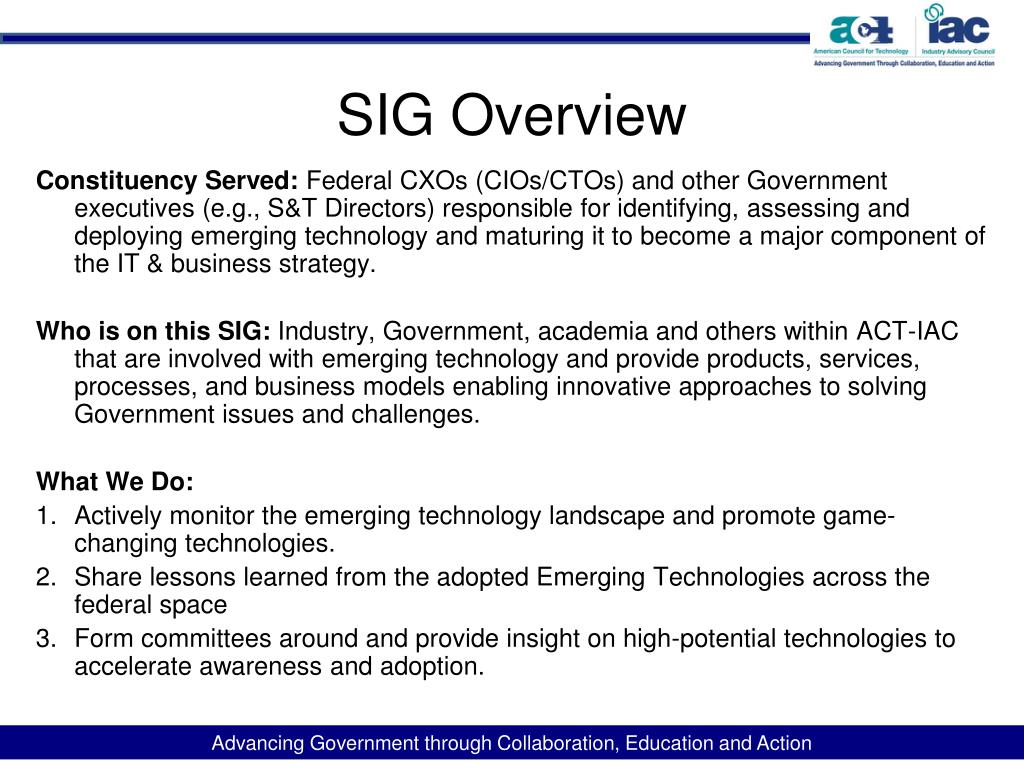 act
American Council for Technology
iac
Industry Advisory Council
Advancing Government Through Collaboration, Education and Action

SIG Overview

Constituency Served: Federal CXOs (CIOs/CTOs) and other Government executives (e.g., S&T Directors) responsible for identifying, assessing and deploying emerging technology and maturing it to become a major component of the IT & business strategy.

Who is on this SIG: Industry, Government, academia and others within ACT-IAC that are involved with emerging technology and provide products, services, processes, and business models enabling innovative approaches to solving Government issues and challenges.

What We Do:
1. Actively monitor the emerging technology landscape and promote game-changing technologies.
2. Share lessons learned from the adopted Emerging Technologies across the federal space
3. Form committees around and provide insight on high-potential technologies to accelerate awareness and adoption.

Advancing Government through Collaboration, Education and Action